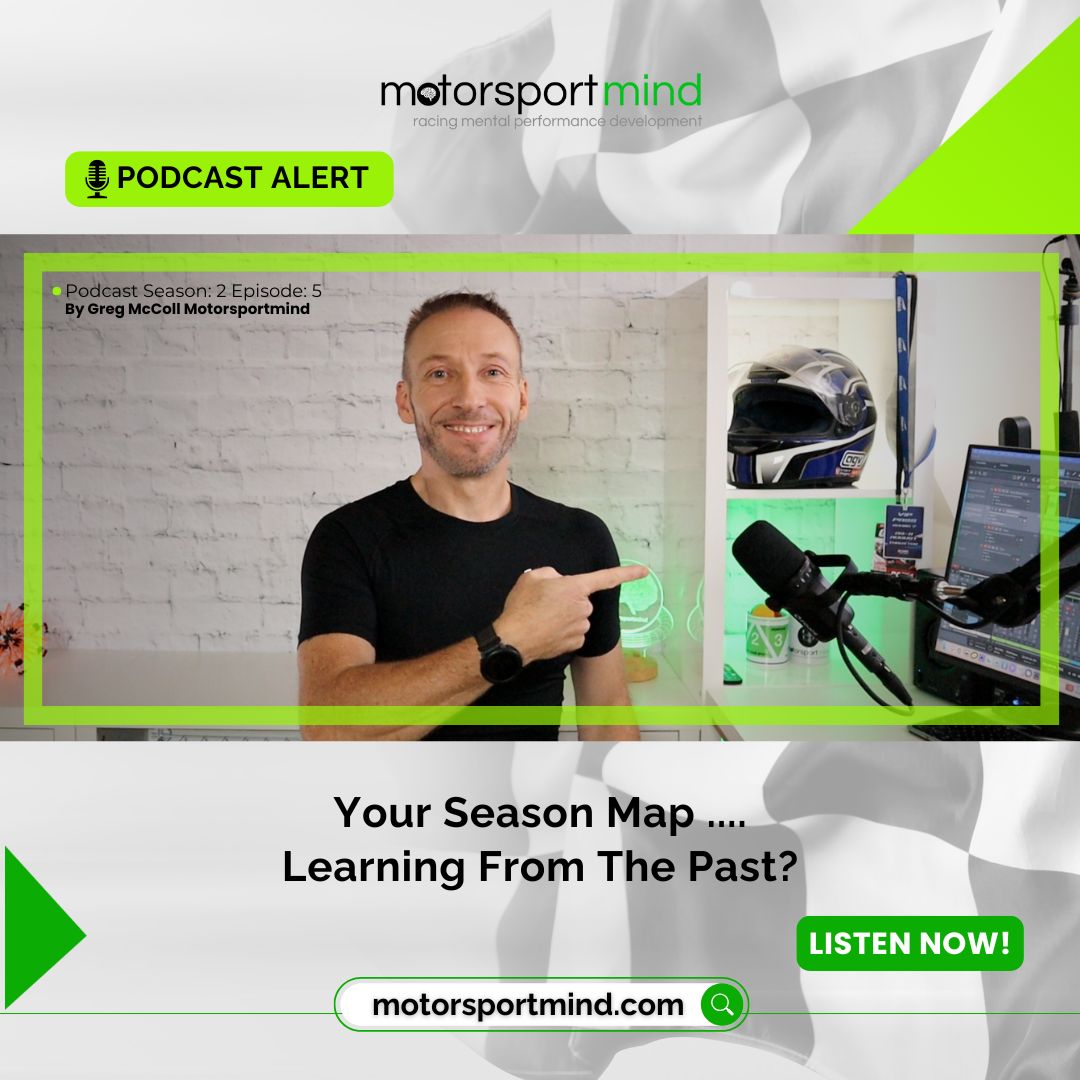 motorsportmind
racing mental performance development

PODCAST ALERT

Podcast Season: 2 Episode: 5
By Greg McColl Motorsportmind

Your Season Map ....
Learning From The Past?

LISTEN NOW!

motorsportmind.com